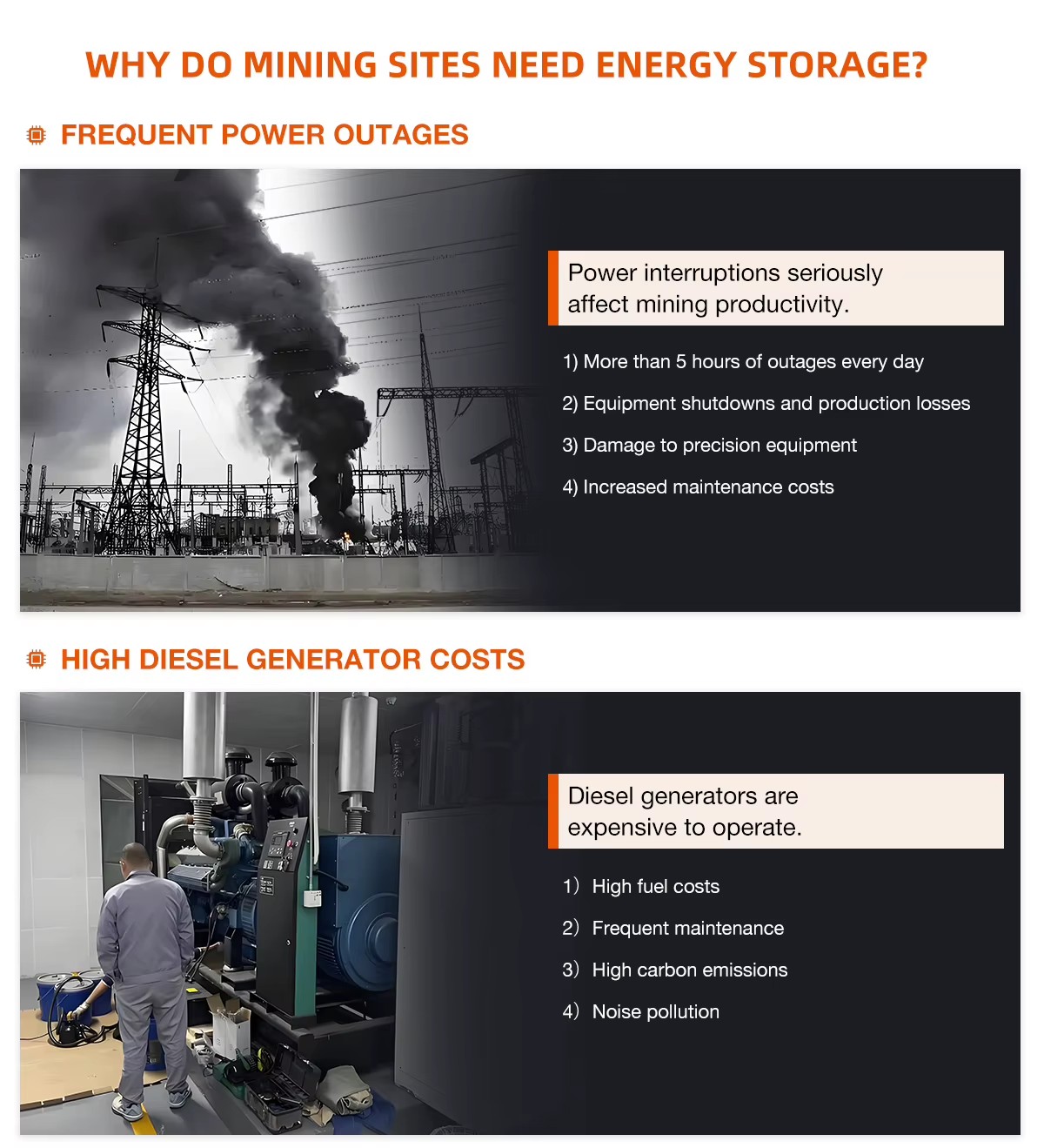 WHY DO MINING SITES NEED ENERGY STORAGE?

FREQUENT POWER OUTAGES

Power interruptions seriously affect mining productivity.

1) More than 5 hours of outages every day

2) Equipment shutdowns and production losses

3) Damage to precision equipment

4) Increased maintenance costs

HIGH DIESEL GENERATOR COSTS

Diesel generators are expensive to operate.

1) High fuel costs

2) Frequent maintenance

3) High carbon emissions

4) Noise pollution